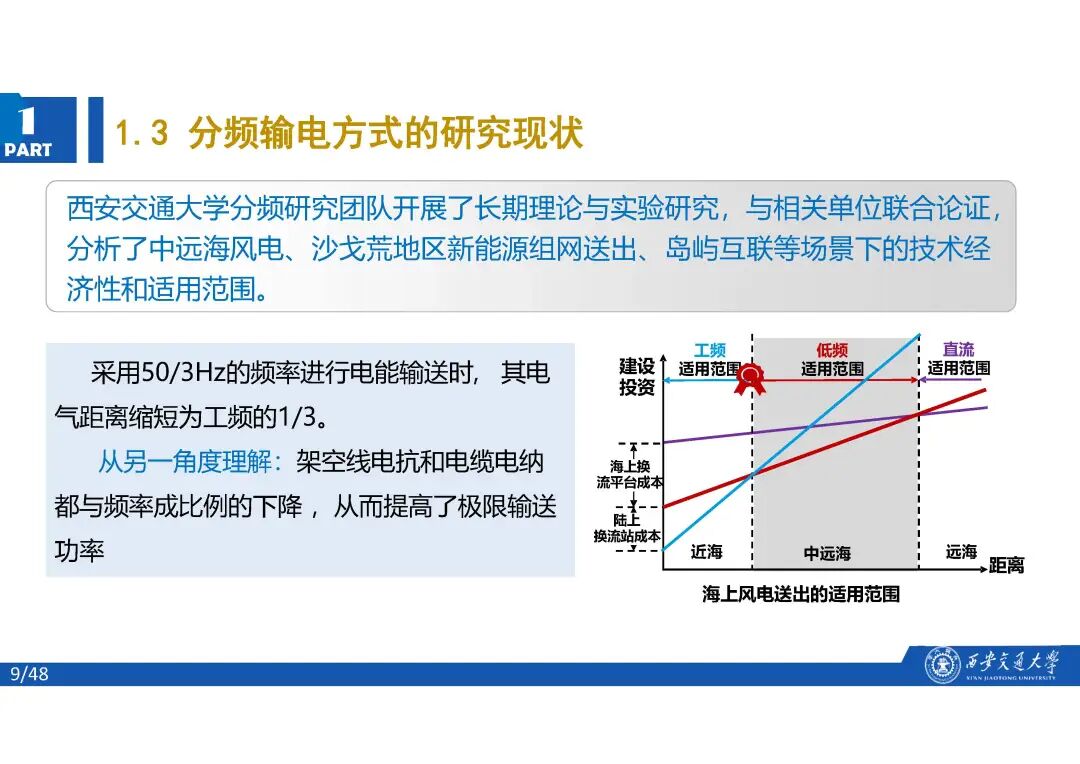 1
PART

1.3 分频输电方式的研究现状

西安交通大学分频研究团队开展了长期理论与实验研究，与相关单位联合论证，分析了中远海风电、沙戈荒地区新能源组网送出、岛屿互联等场景下的技术经济性和适用范围。

采用50/3Hz的频率进行电能输送时，其电气距离缩短为工频的1/3。

从另一角度理解：架空线电抗和电缆电纳都与频率成比例的下降，从而提高了极限输送功率

建设投资
工频
适用范围
低频
适用范围
直流
适用范围
海上换流平台成本
陆上换流站成本
近海
中远海
远海
距离
海上风电送出的适用范围

9/48

西安交通大学
XI'AN JIAOTONG UNIVERSITY